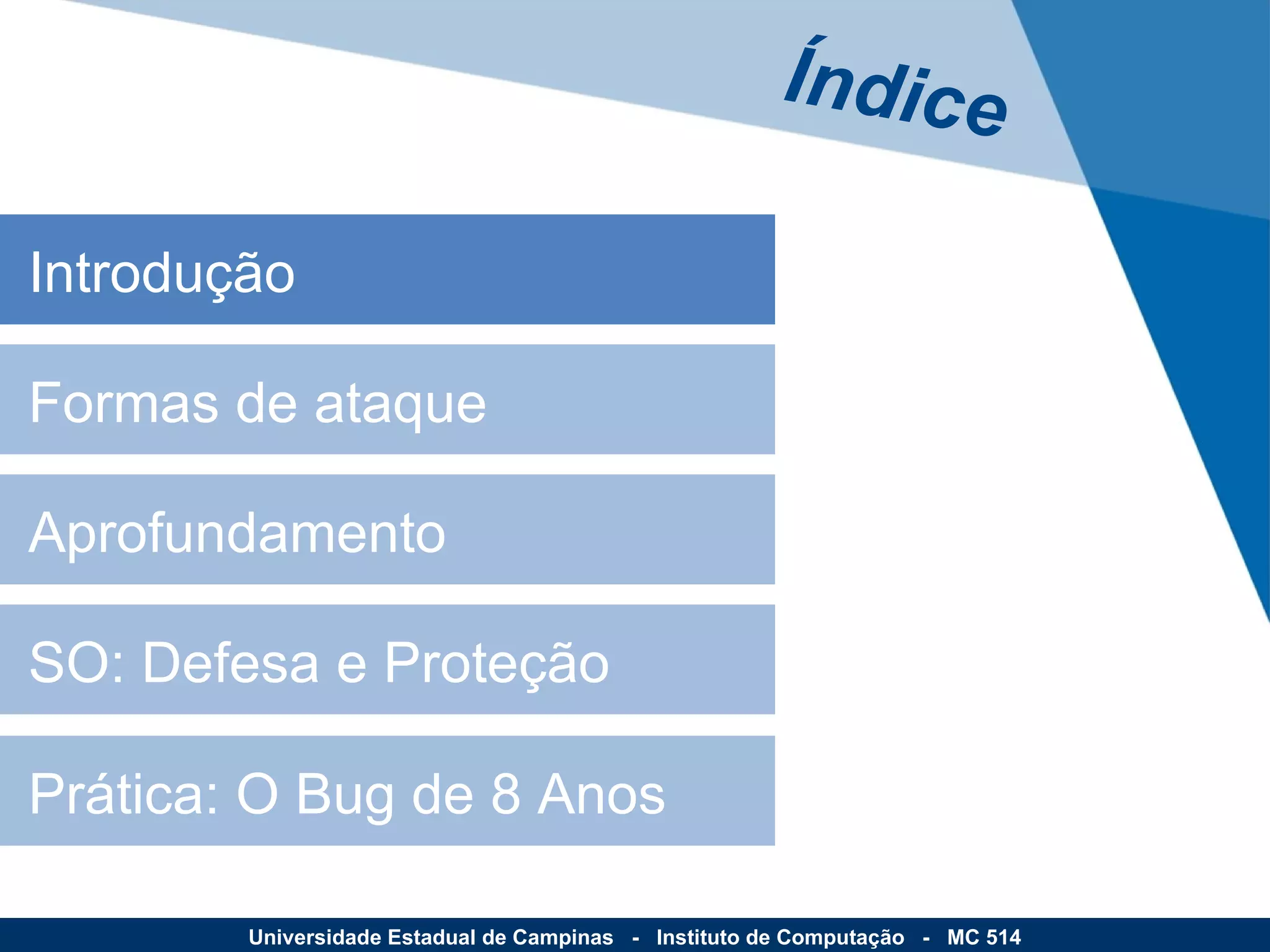 Índice

Introdução

Formas de ataque

Aprofundamento

SO: Defesa e Proteção

Prática: O Bug de 8 Anos

Universidade Estadual de Campinas - Instituto de Computação - MC 514